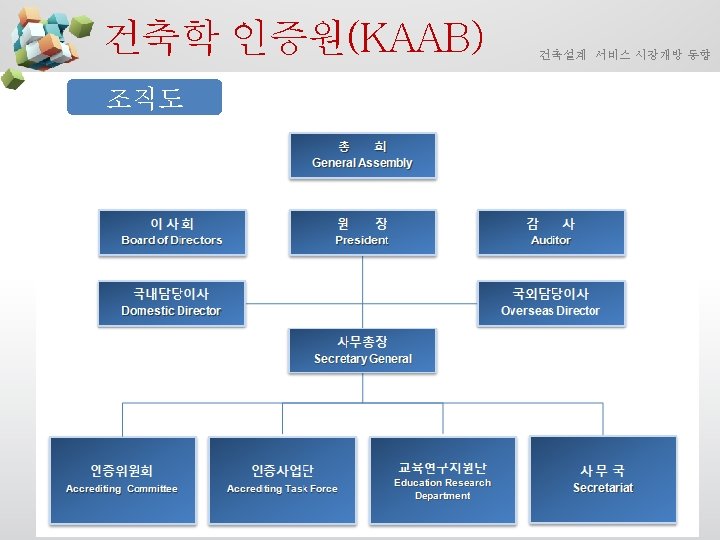 건축학 인증원(KAAB)

건축설계 서비스 시장개방 동향

조직도

총 회
General Assembly

이사회
Board of Directors

원 장
President

감 사
Auditor

국내담당이사
Domestic Director

국외담당이사
Overseas Director

사무총장
Secretary General

인증위원회
Accrediting Committee

인증사업단
Accrediting Task Force

교육연구지원단
Education Research Department

사무국
Secretariat